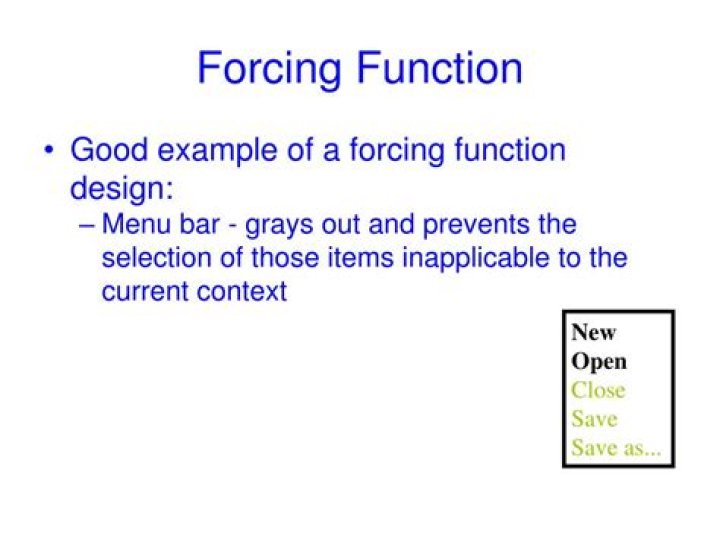 Forcing Function

• Good example of a forcing function design:
– Menu bar - grays out and prevents the selection of those items inapplicable to the current context

New
Open
Close
Save
Save as...